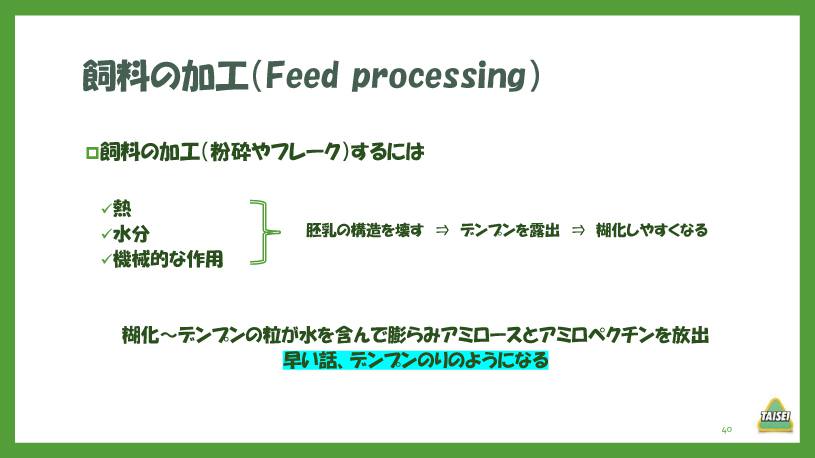 飼料の加工(Feed processing)

□飼料の加工(粉砕やフレーク)するには

✓熱
✓水分
✓機械的な作用

胚乳の構造を壊す ⇒ デンプンを露出 ⇒ 糊化しやすくなる

糊化～デンプンの粒が水を含んで膨らみアミロースとアミロペクチンを放出
早い話、デンプンのりのようになる

40

TAISEI